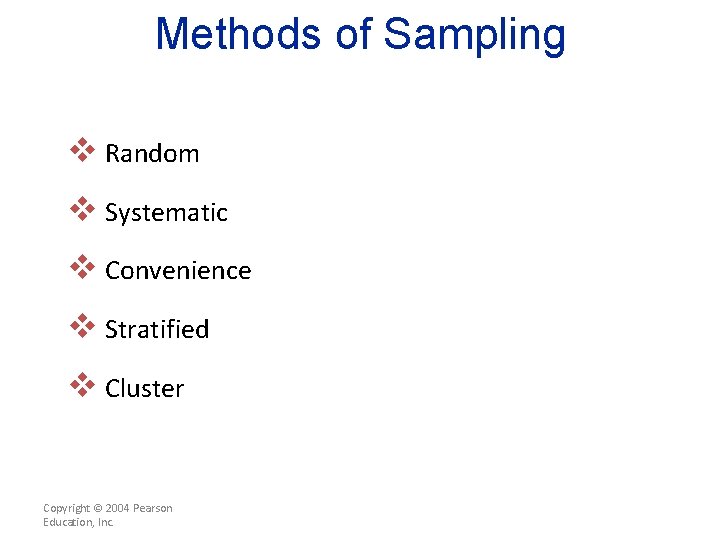 Methods of Sampling

❖ Random

❖ Systematic

❖ Convenience

❖ Stratified

❖ Cluster

Copyright © 2004 Pearson Education, Inc.